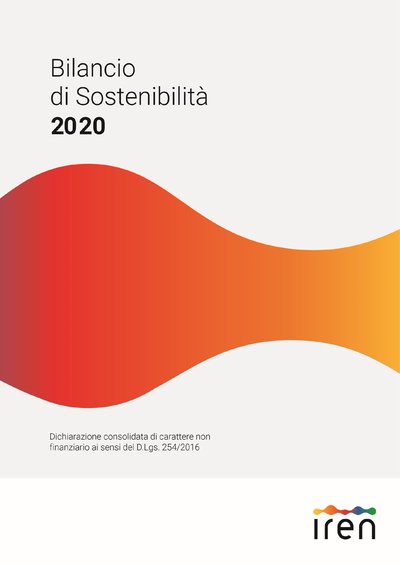 Bilancio
di Sostenibilità
2020

Dichiarazione consolidata di carattere non finanziario ai sensi del D.Lgs. 254/2016

iren